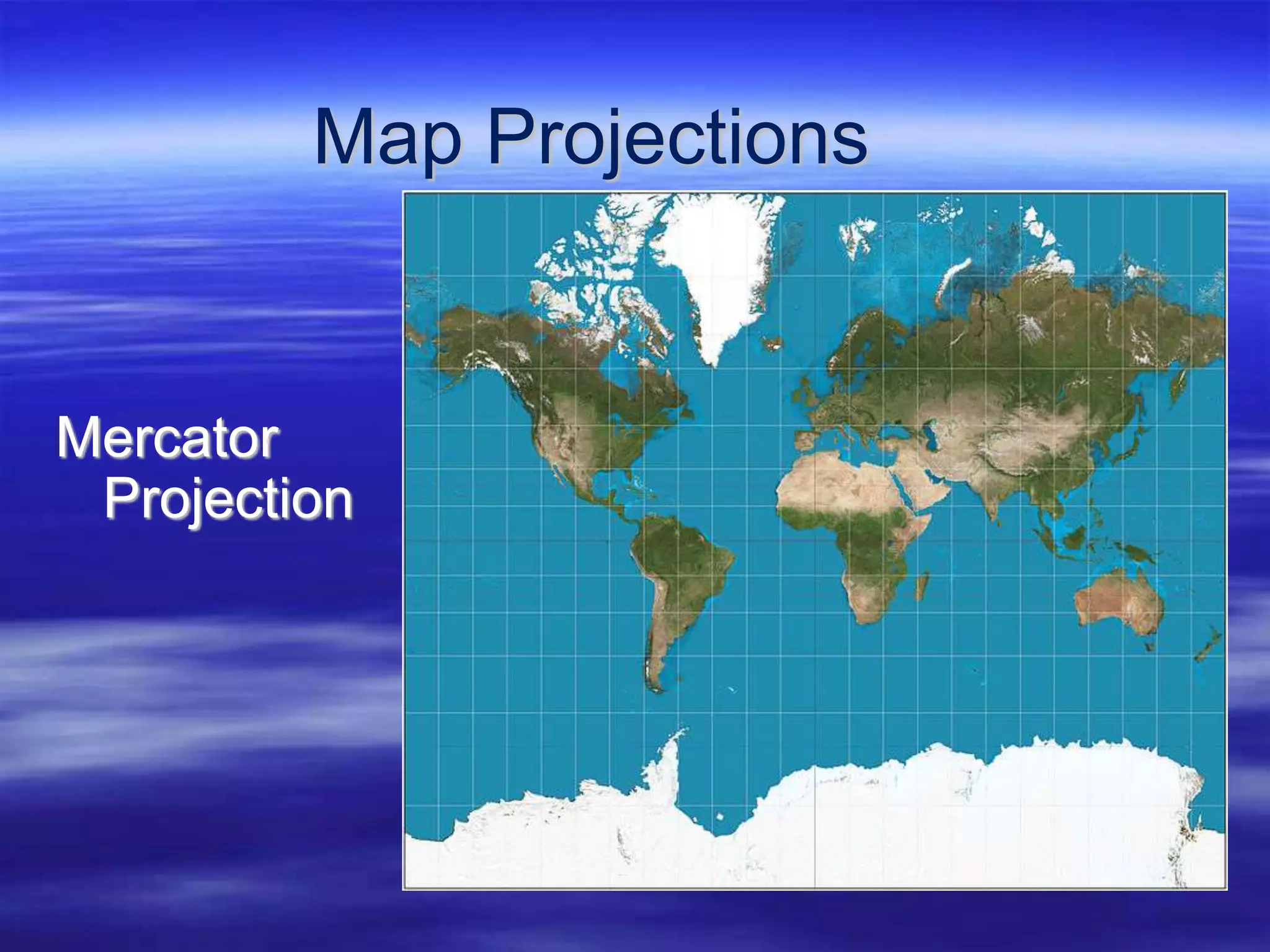 Map Projections

Mercator Projection